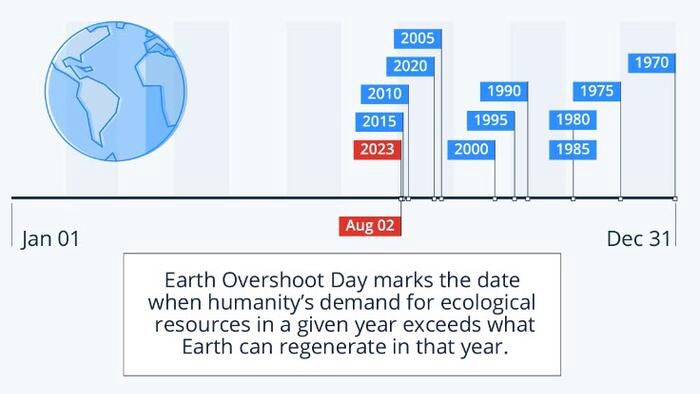 2005
2020
2010
2015
2023
1990
1995
2000
1975
1980
1985
1970

Aug 02

Jan 01

Dec 31

Earth Overshoot Day marks the date when humanity's demand for ecological resources in a given year exceeds what Earth can regenerate in that year.